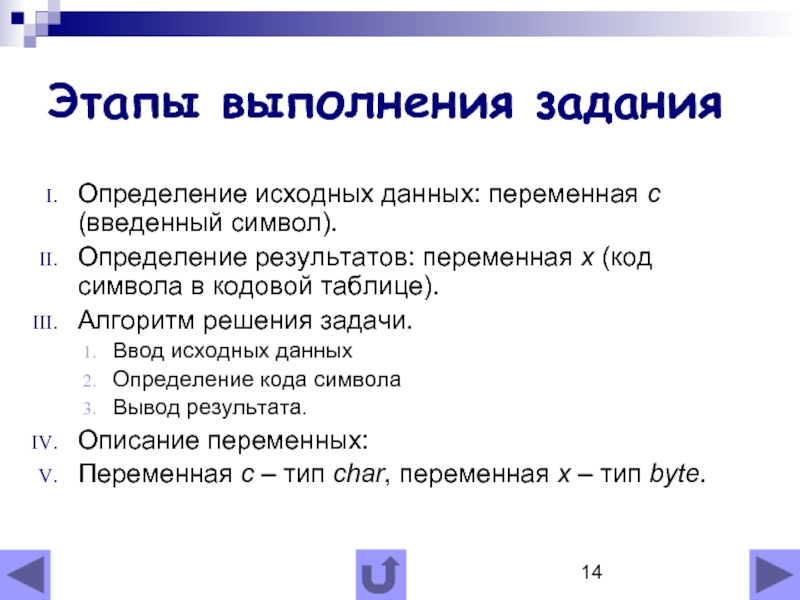 Этапы выполнения задания

I. Определение исходных данных: переменная c (введенный символ).
II. Определение результатов: переменная x (код символа в кодовой таблице).
III. Алгоритм решения задачи.
1. Ввод исходных данных
2. Определение кода символа
3. Вывод результата.
IV. Описание переменных:
V. Переменная c – тип char, переменная x – тип byte.

14